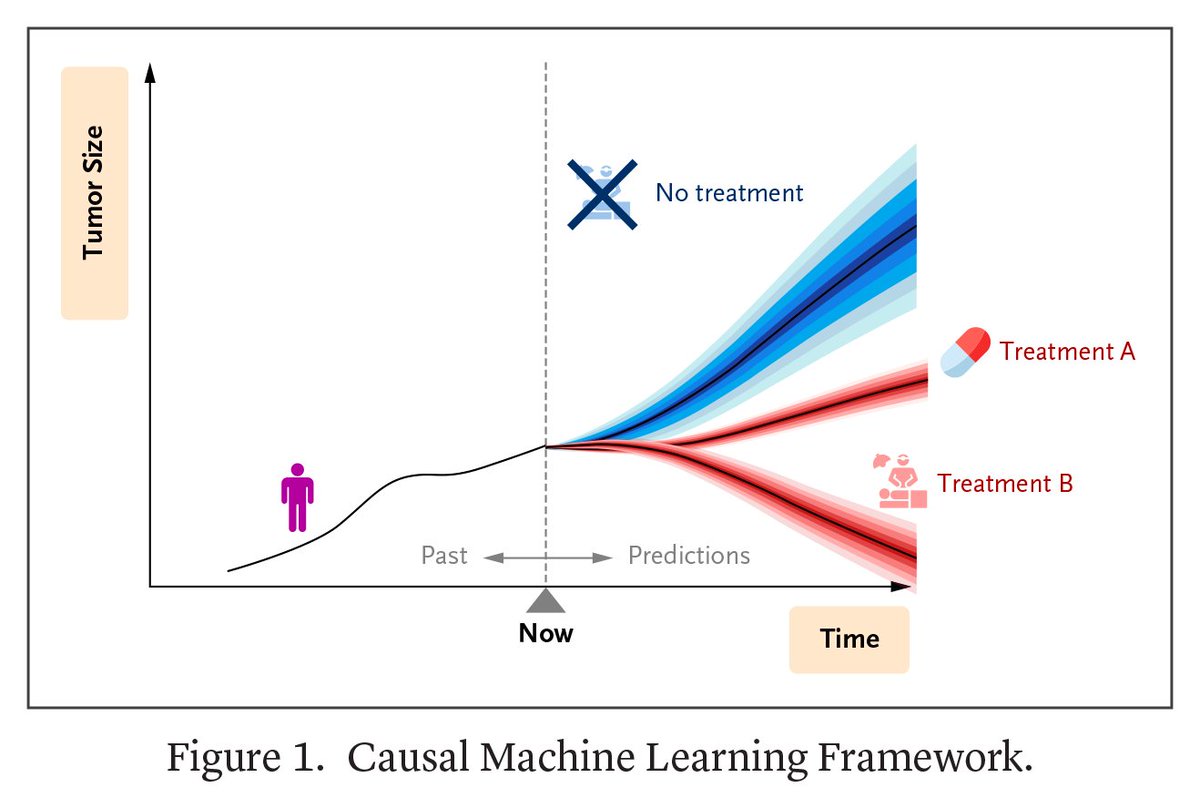 Tumor Size

No treatment

Treatment A

Treatment B

Past

Predictions

Now

Time

Figure 1. Causal Machine Learning Framework.